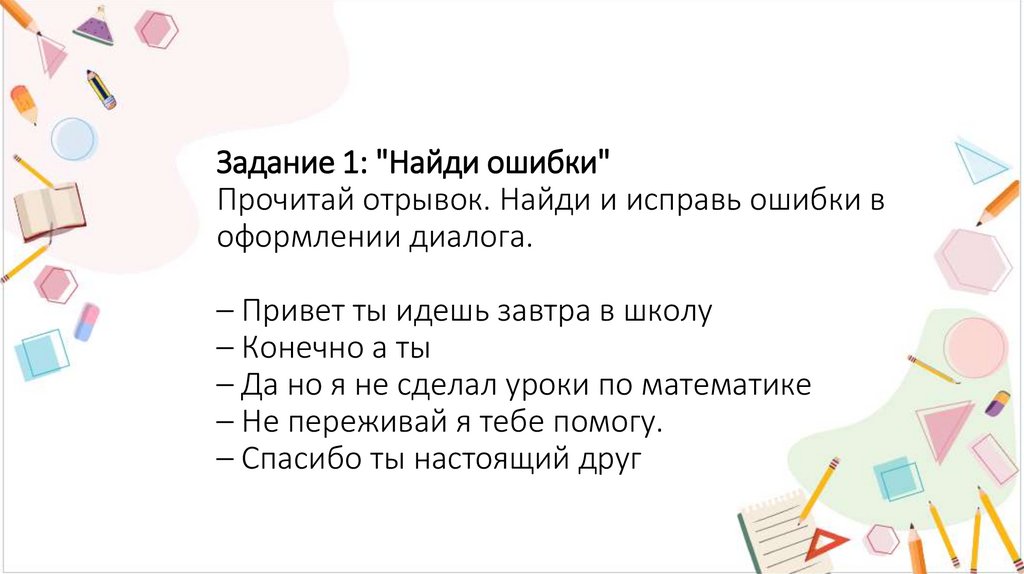 Задание 1: "Найди ошибки"
Прочитай отрывок. Найди и исправь ошибки в оформлении диалога.

– Привет ты идешь завтра в школу
– Конечно а ты
– Да но я не сделал уроки по математике
– Не переживай я тебе помогу.
– Спасибо ты настоящий друг